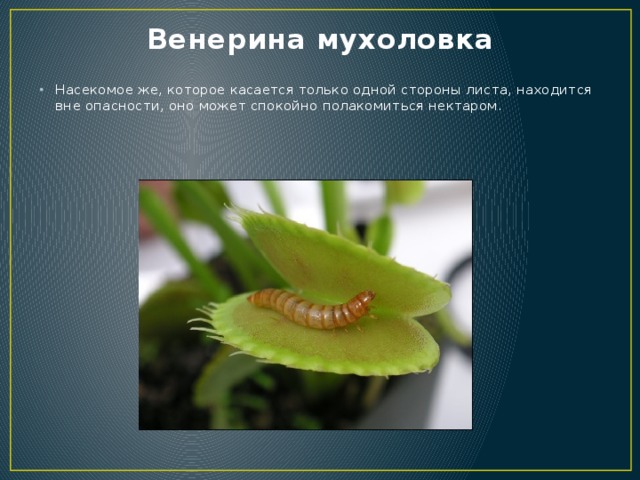 Венерина мухоловка

• Насекомое же, которое касается только одной стороны листа, находится вне опасности, оно может спокойно полакомиться нектаром.